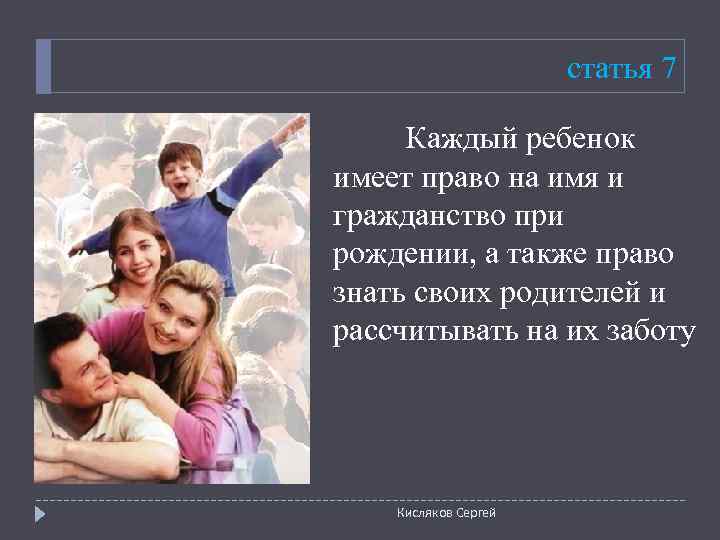 статья 7

Каждый ребенок имеет право на имя и гражданство при рождении, а также право знать своих родителей и рассчитывать на их заботу

Кисляков Сергей